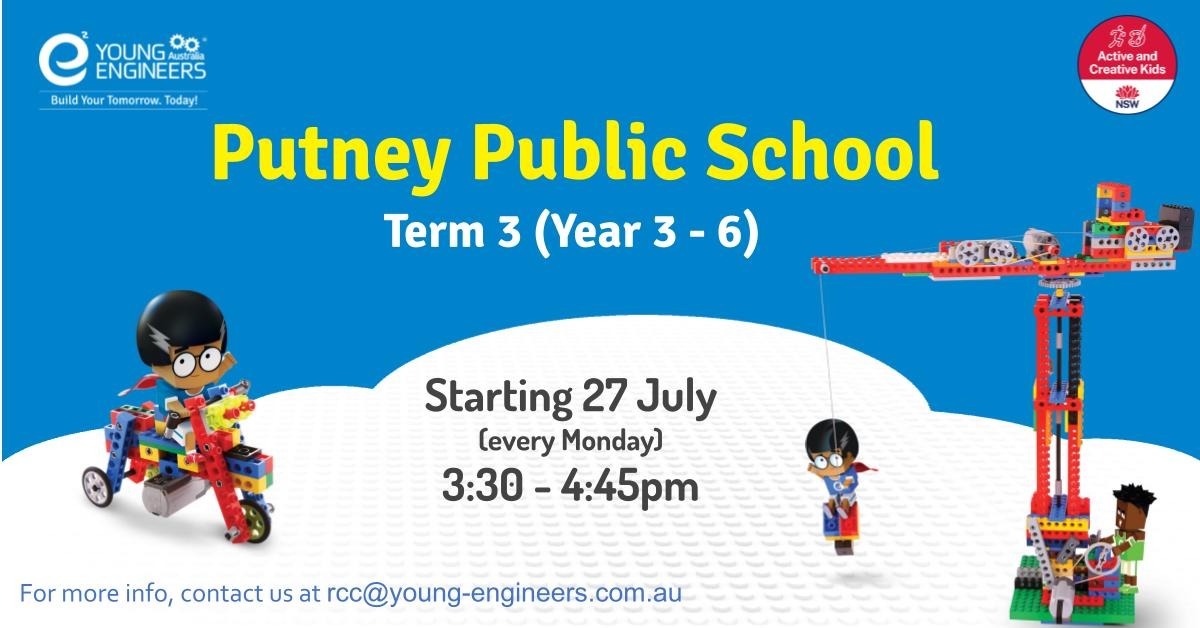 YOUNG Australia ENGINEERS
Build Your Tomorrow. Today!

Active and Creative Kids
NSW

Putney Public School

Term 3 (Year 3 - 6)

Starting 27 July
(every Monday)
3:30 - 4:45pm

For more info, contact us at rcc@young-engineers.com.au